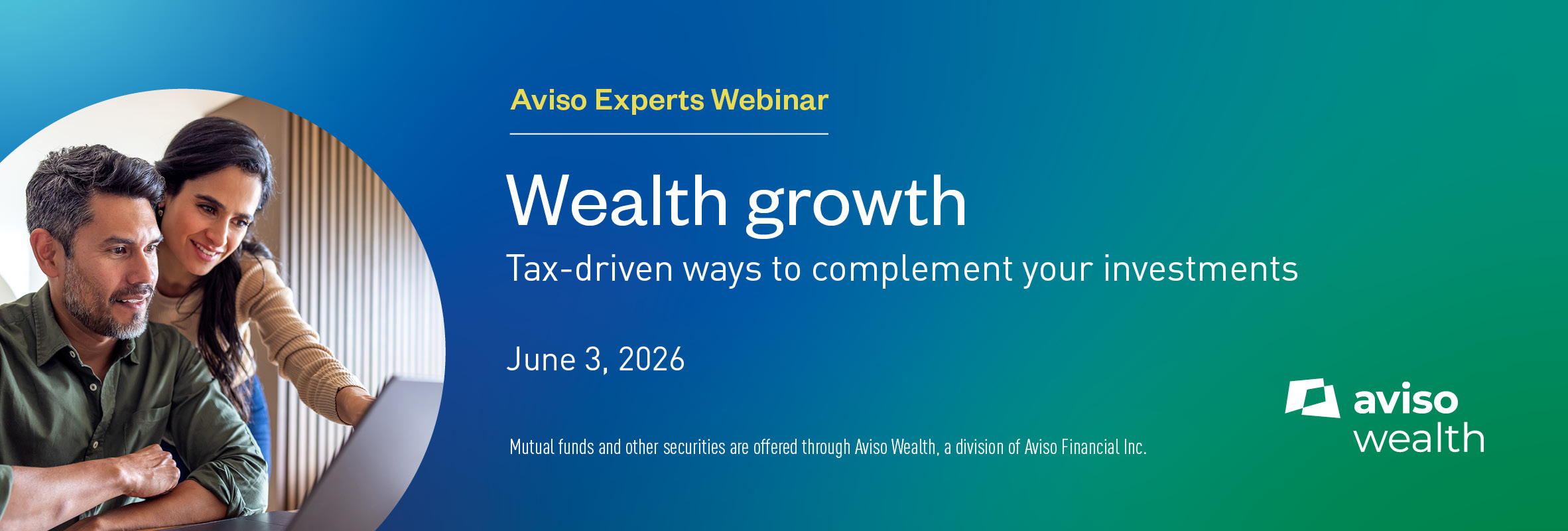 Aviso Experts Webinar

Wealth growth

Tax-driven ways to complement your investments

June 3, 2026

Mutual funds and other securities are offered through Aviso Wealth, a division of Aviso Financial Inc.

aviso wealth